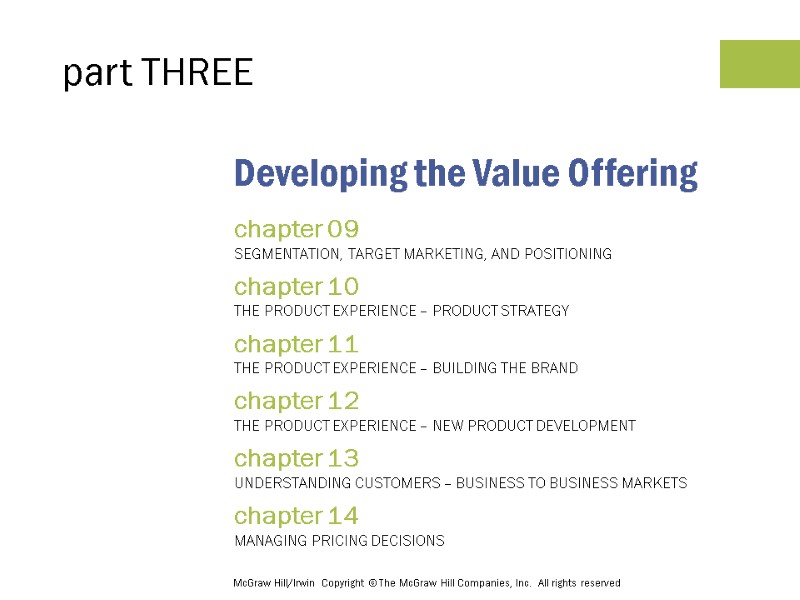 part THREE

Developing the Value Offering

chapter 09
SEGMENTATION, TARGET MARKETING, AND POSITIONING

chapter 10
THE PRODUCT EXPERIENCE – PRODUCT STRATEGY

chapter 11
THE PRODUCT EXPERIENCE – BUILDING THE BRAND

chapter 12
THE PRODUCT EXPERIENCE – NEW PRODUCT DEVELOPMENT

chapter 13
UNDERSTANDING CUSTOMERS – BUSINESS TO BUSINESS MARKETS

chapter 14
MANAGING PRICING DECISIONS

McGraw Hill/Irwin Copyright © The McGraw Hill Companies, Inc. All rights reserved